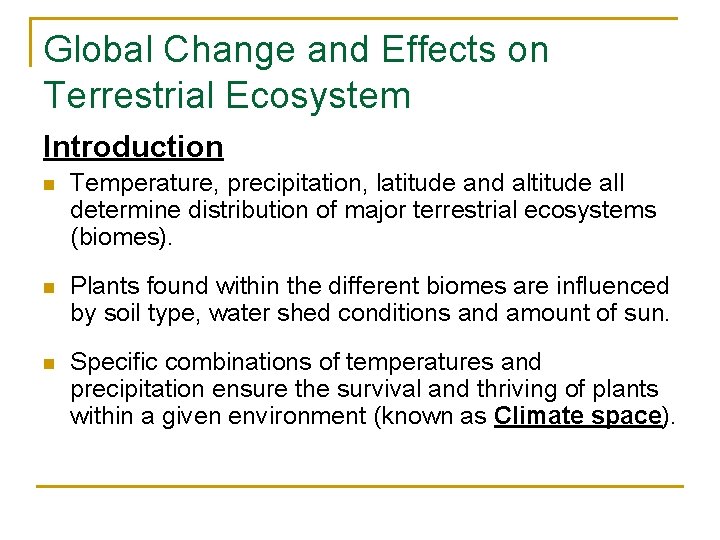 Global Change and Effects on Terrestrial Ecosystem

Introduction

- Temperature, precipitation, latitude and altitude all determine distribution of major terrestrial ecosystems (biomes).

- Plants found within the different biomes are influenced by soil type, water shed conditions and amount of sun.

- Specific combinations of temperatures and precipitation ensure the survival and thriving of plants within a given environment (known as Climate space).